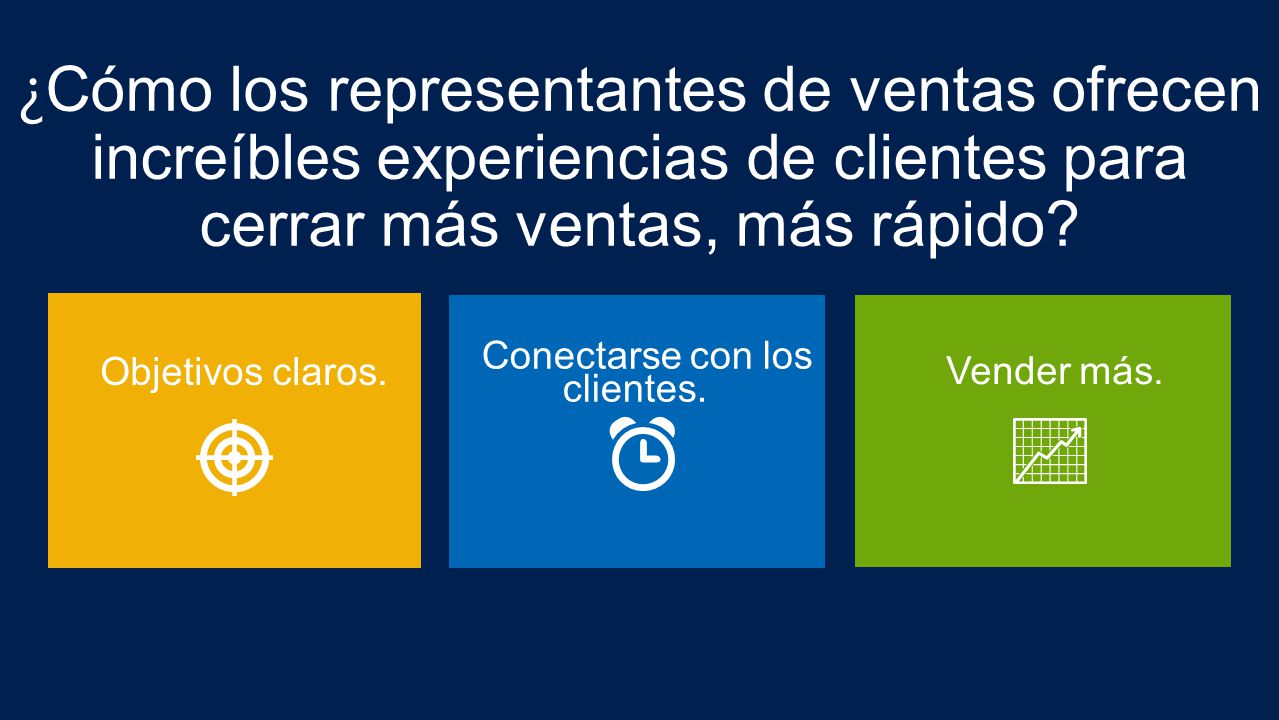 ¿Cómo los representantes de ventas ofrecen increíbles experiencias de clientes para cerrar más ventas, más rápido?

Objetivos claros.

Conectarse con los clientes.

Vender más.